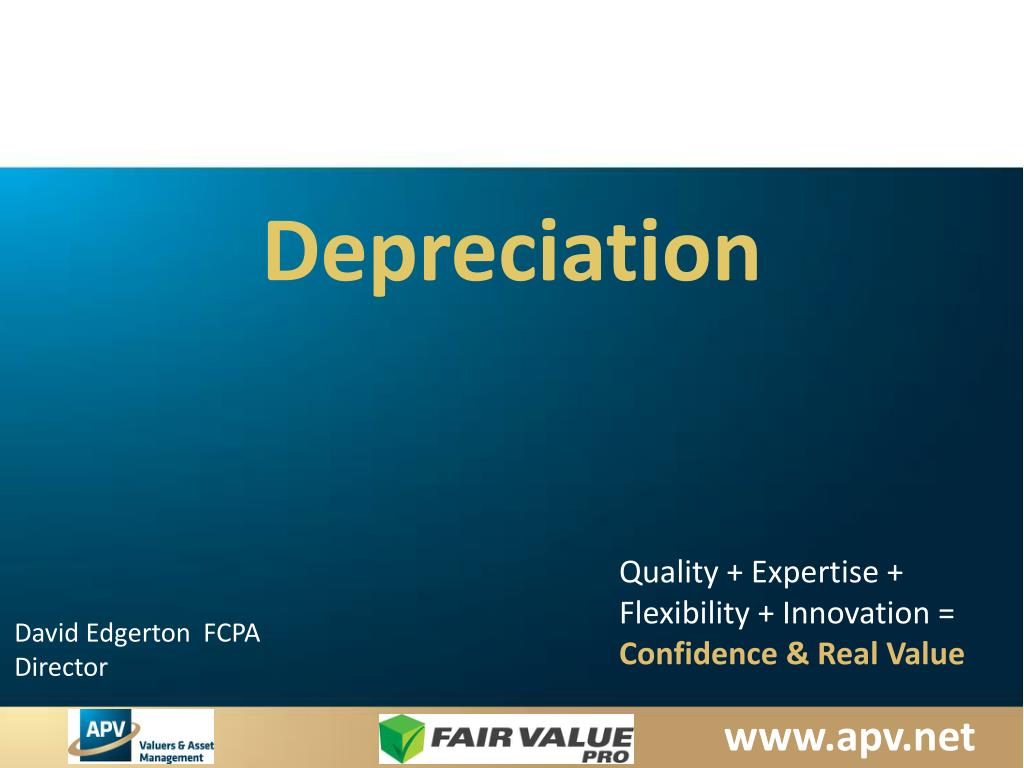 Depreciation

Quality + Expertise + Flexibility + Innovation = Confidence & Real Value

David Edgerton FCPA
Director

APV Valuers & Asset Management

FAIR VALUE PRO

www.apv.net